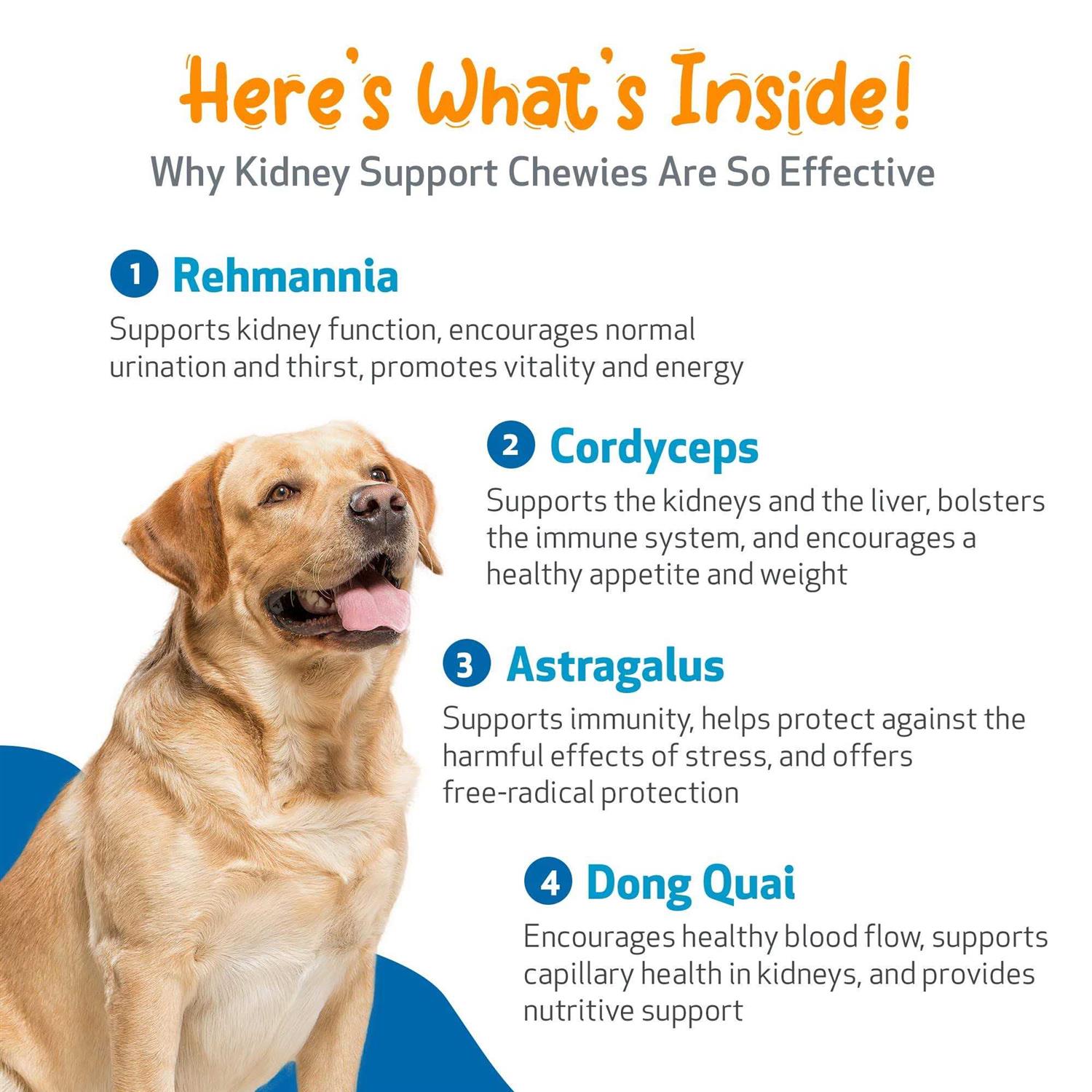 Here's What's Inside!
Why Kidney Support Chewies Are So Effective

1 Rehmannia
Supports kidney function, encourages normal urination and thirst, promotes vitality and energy

2 Cordyceps
Supports the kidneys and the liver, bolsters the immune system, and encourages a healthy appetite and weight

3 Astragalus
Supports immunity, helps protect against the harmful effects of stress, and offers free-radical protection

4 Dong Quai
Encourages healthy blood flow, supports capillary health in kidneys, and provides nutritive support